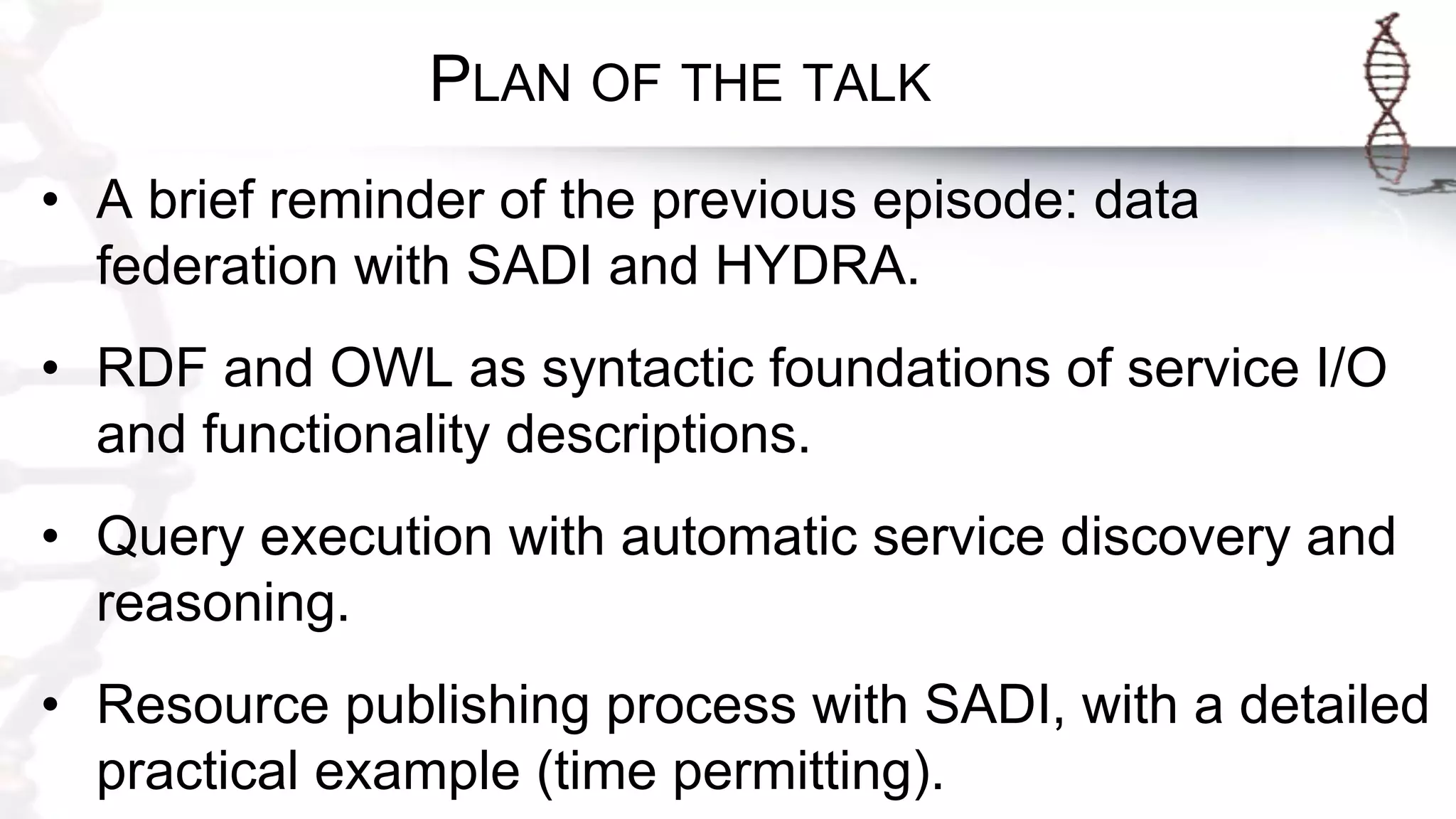 PLAN OF THE TALK

• A brief reminder of the previous episode: data federation with SADI and HYDRA.

• RDF and OWL as syntactic foundations of service I/O and functionality descriptions.

• Query execution with automatic service discovery and reasoning.

• Resource publishing process with SADI, with a detailed practical example (time permitting).